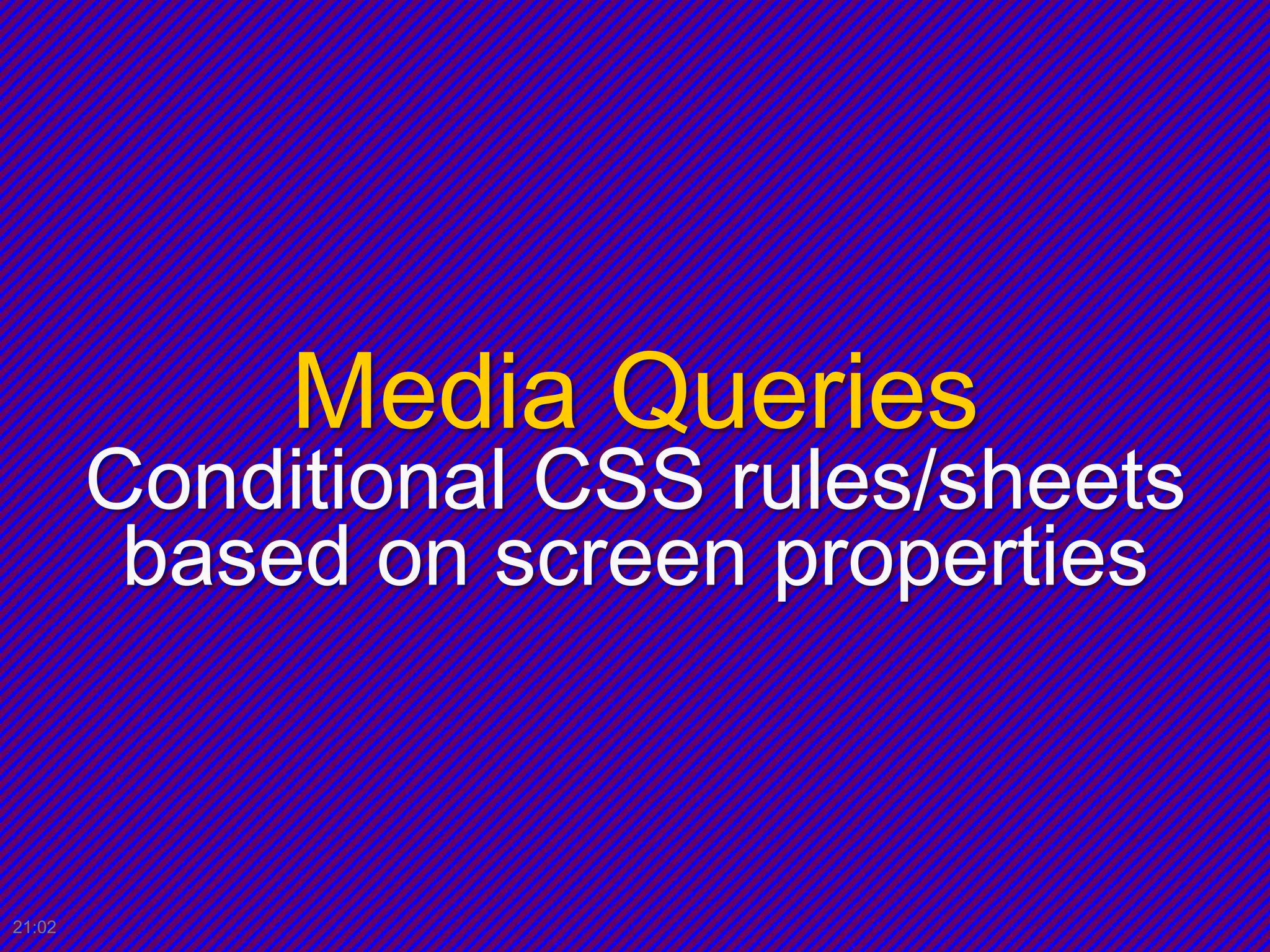 Media Queries
Conditional CSS rules/sheets based on screen properties

21:02